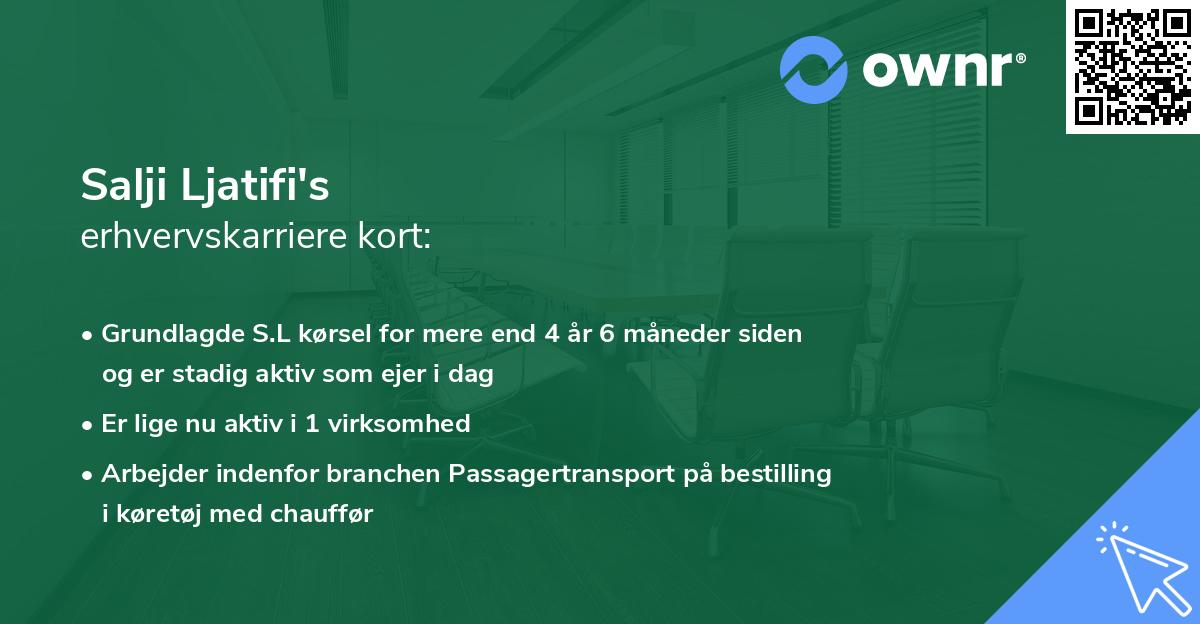 ownr®

Salji Ljatifi's
erhvervskarriere kort:

• Grundlagde S.L kørsel for mere end 4 år 6 måneder siden og er stadig aktiv som ejer i dag

• Er lige nu aktiv i 1 virksomhed

• Arbejder indenfor branchen Passagertransport på bestilling i køretøj med chauffør